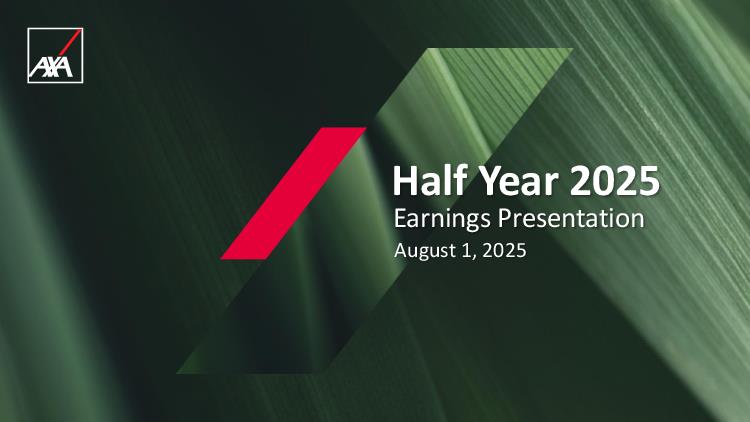 AXA

Half Year 2025
Earnings Presentation
August 1, 2025